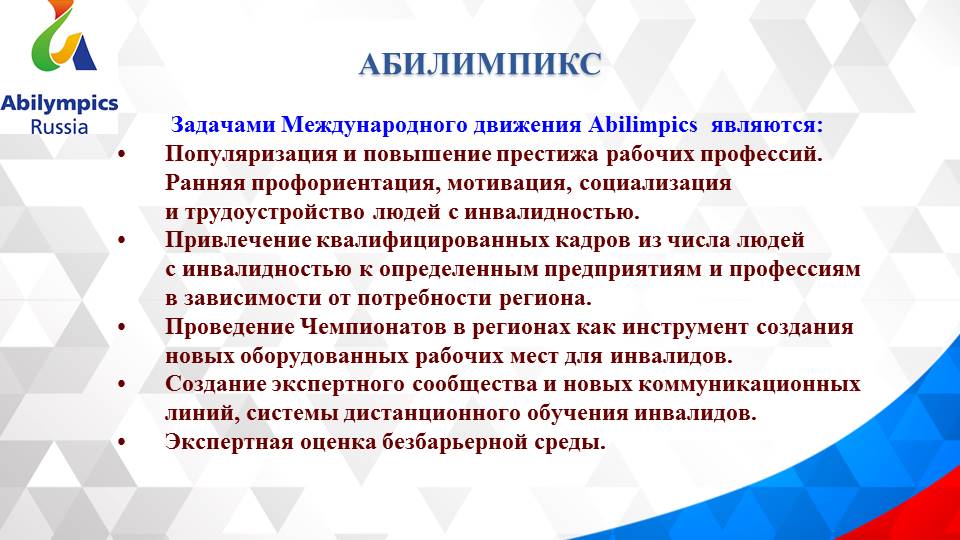 Abilympics
Russia

АБИЛИМПИКС

Задачами Международного движения Abilimpics являются:

• Популяризация и повышение престижа рабочих профессий. Ранняя профориентация, мотивация, социализация и трудоустройство людей с инвалидностью.
• Привлечение квалифицированных кадров из числа людей с инвалидностью к определенным предприятиям и профессиям в зависимости от потребности региона.
• Проведение Чемпионатов в регионах как инструмент создания новых оборудованных рабочих мест для инвалидов.
• Создание экспертного сообщества и новых коммуникационных линий, системы дистанционного обучения инвалидов.
• Экспертная оценка безбарьерной среды.